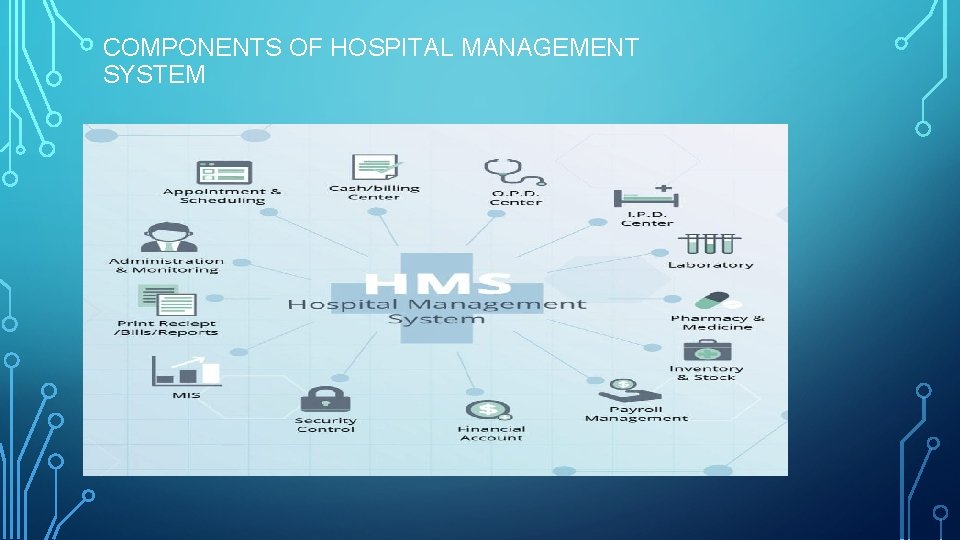 COMPONENTS OF HOSPITAL MANAGEMENT SYSTEM

Appointment & Scheduling

Cash/billing Center

O.P.D. Center

I.P.D. Center

Administration & Monitoring

Laboratory

HMS
Hospital Management System

Print Reciept /Bills/Reports

Pharmacy & Medicine

Inventory & Stock

MIS

Security Control

Financial Account

Payroll Management